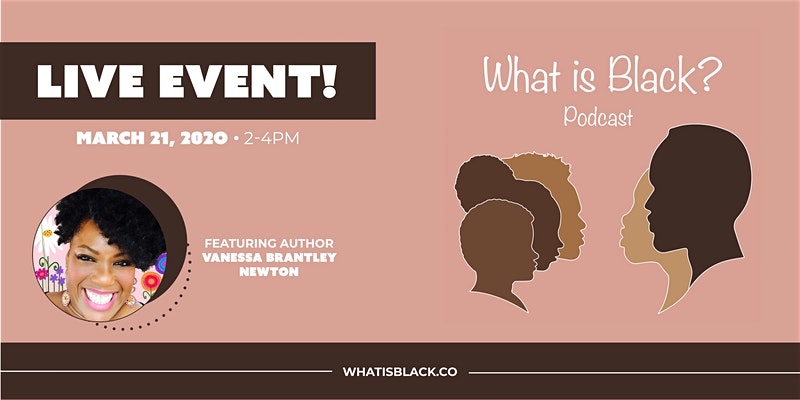 LIVE EVENT!

MARCH 21, 2020 • 2-4PM

FEATURING AUTHOR
VANESSA BRANTLEY NEWTON

What is Black?
Podcast

WHATISBLACK.CO